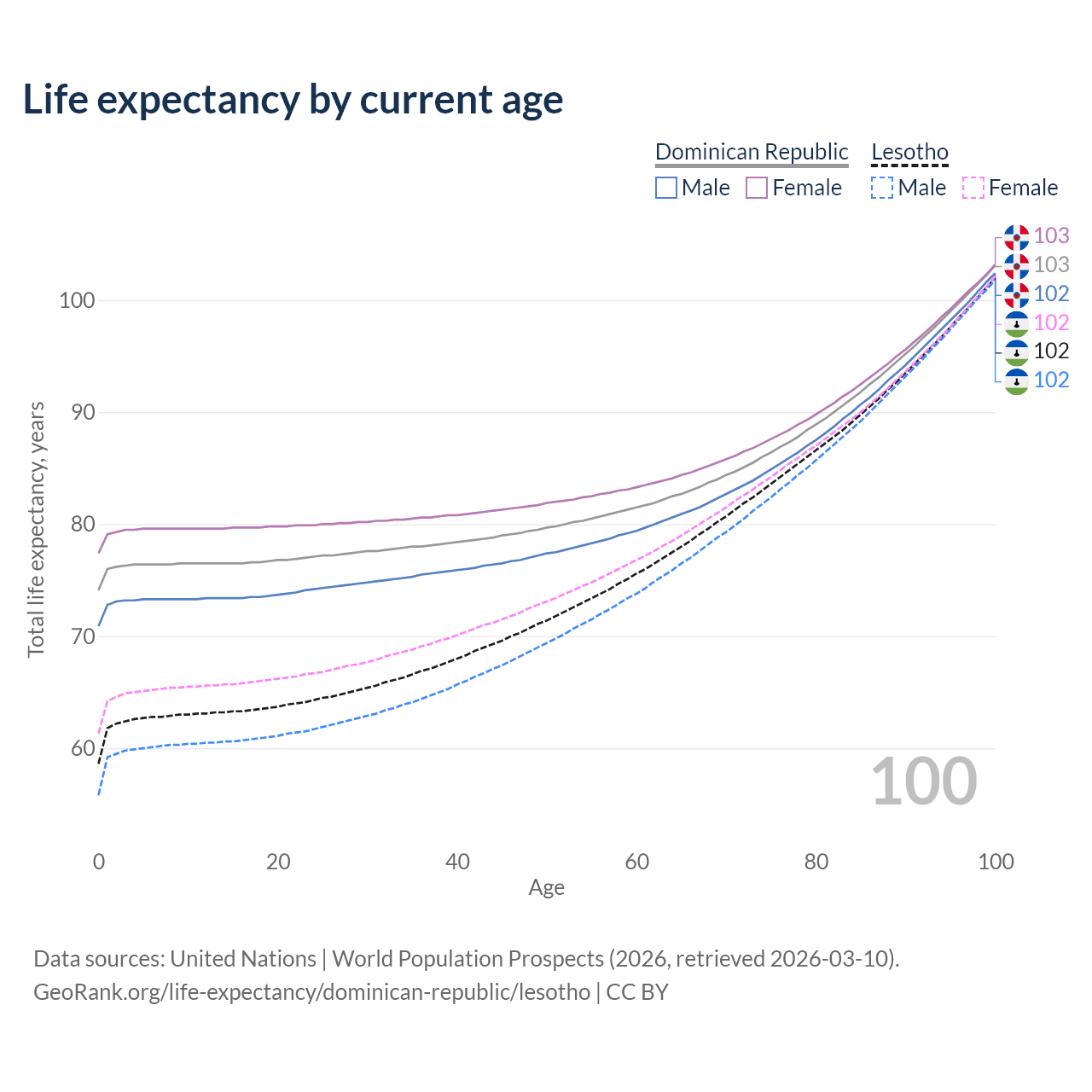 Life expectancy by current age

Dominican Republic
Male Female
Lesotho
Male Female

103
103
102
102
102
102

100
90
80
70
60

Total life expectancy, years

100

0
20
40
60
80
100
Age

Data sources: United Nations | World Population Prospects (2026, retrieved 2026-03-10).
GeoRank.org/life-expectancy/dominican-republic/lesotho | CC BY